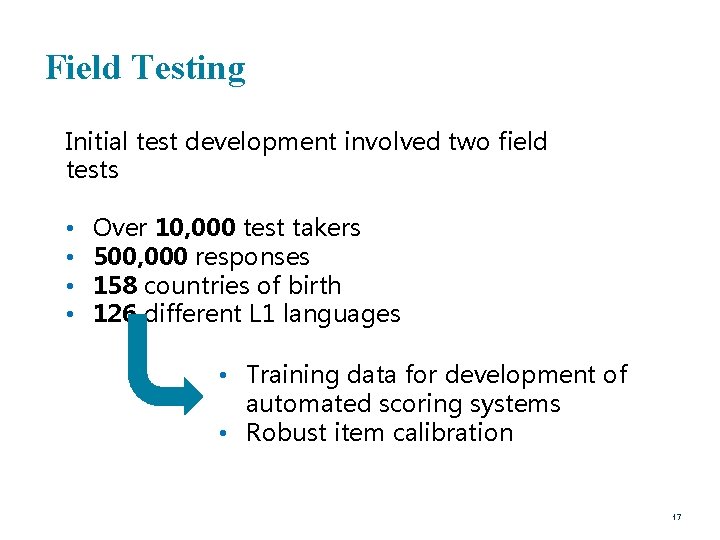 Field Testing

Initial test development involved two field tests

• Over 10,000 test takers
• 500,000 responses
• 158 countries of birth
• 126 different L1 languages

• Training data for development of automated scoring systems
• Robust item calibration

17